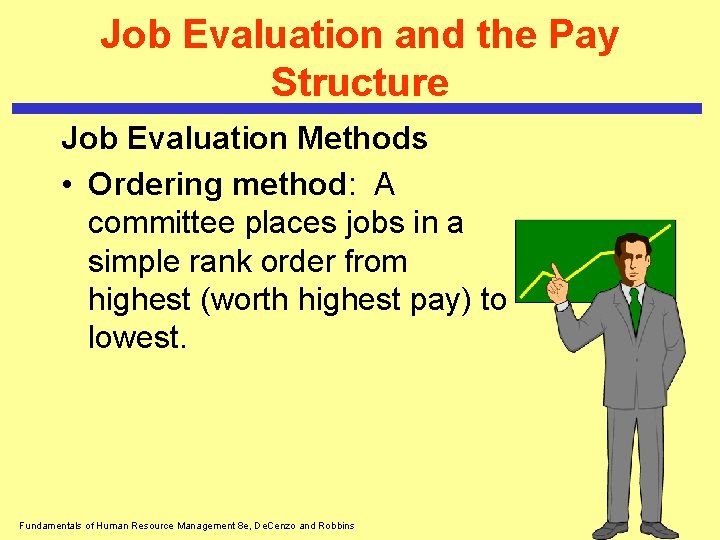 Job Evaluation and the Pay Structure

Job Evaluation Methods

• Ordering method: A committee places jobs in a simple rank order from highest (worth highest pay) to lowest.

Fundamentals of Human Resource Management 8e, DeCenzo and Robbins